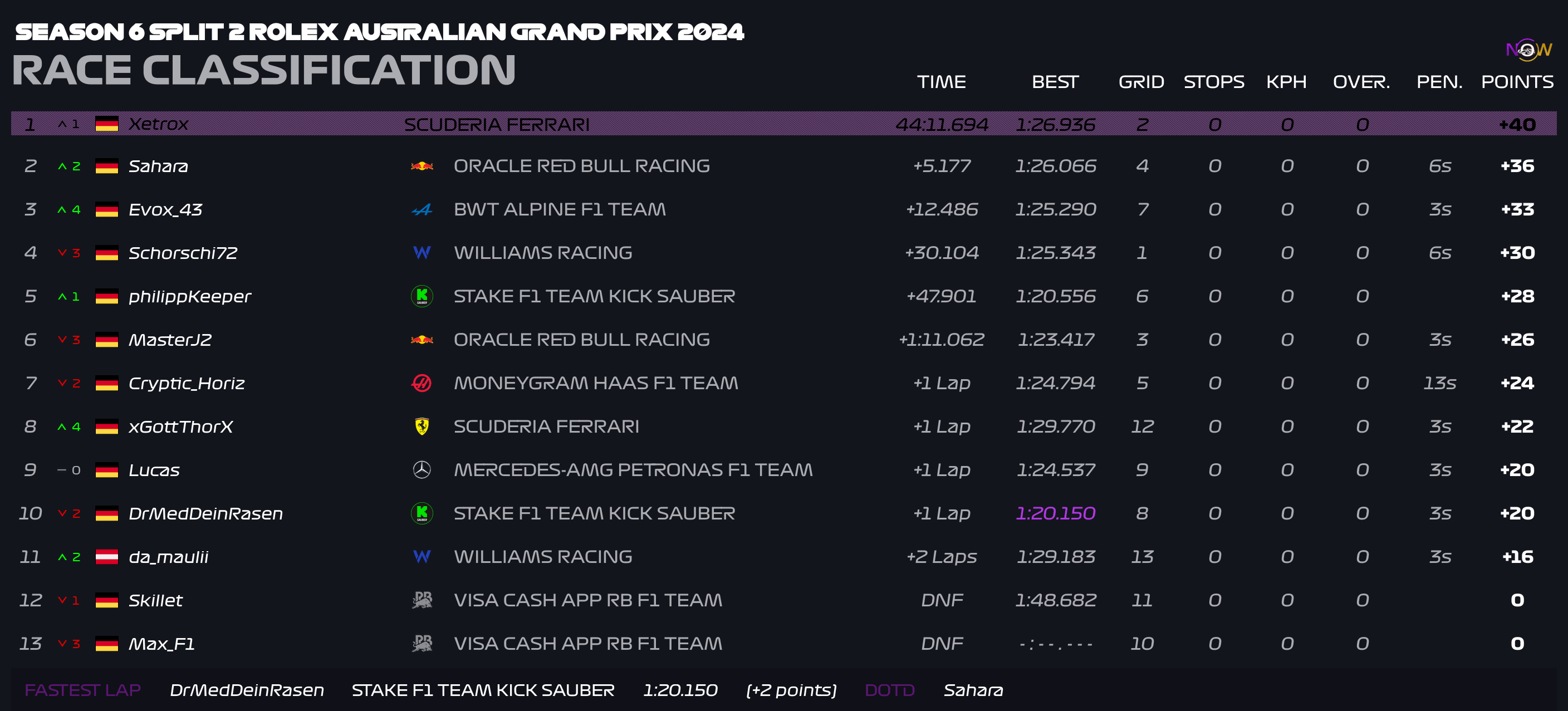 SEASON 6 SPLIT 2 ROLEX AUSTRALIAN GRAND PRIX 2024

RACE CLASSIFICATION

NOW

| | | | | TIME | BEST | GRID | STOPS | KPH | OVER. | PEN. | POINTS |
|---|---|---|---|---|---|---|---|---|---|---|---|
| 1 | ^ 1 | Xetrox | SCUDERIA FERRARI | 44:11.694 | 1:26.936 | 2 | 0 | 0 | 0 | | +40 |
| 2 | ^ 2 | Sahara | ORACLE RED BULL RACING | +5.177 | 1:26.066 | 4 | 0 | 0 | 0 | 6s | +36 |
| 3 | ^ 4 | Evox_43 | BWT ALPINE F1 TEAM | +12.486 | 1:25.290 | 7 | 0 | 0 | 0 | 3s | +33 |
| 4 | v 3 | Schorschi72 | WILLIAMS RACING | +30.104 | 1:25.343 | 1 | 0 | 0 | 0 | 6s | +30 |
| 5 | ^ 1 | philippKeeper | STAKE F1 TEAM KICK SAUBER | +47.901 | 1:20.556 | 6 | 0 | 0 | 0 | | +28 |
| 6 | v 3 | MasterJ2 | ORACLE RED BULL RACING | +1:11.062 | 1:23.417 | 3 | 0 | 0 | 0 | 3s | +26 |
| 7 | v 2 | Cryptic_Horiz | MONEYGRAM HAAS F1 TEAM | +1 Lap | 1:24.794 | 5 | 0 | 0 | 0 | 13s | +24 |
| 8 | ^ 4 | xGottThorX | SCUDERIA FERRARI | +1 Lap | 1:29.770 | 12 | 0 | 0 | 0 | 3s | +22 |
| 9 | – 0 | Lucas | MERCEDES-AMG PETRONAS F1 TEAM | +1 Lap | 1:24.537 | 9 | 0 | 0 | 0 | 3s | +20 |
| 10 | v 2 | DrMedDeinRasen | STAKE F1 TEAM KICK SAUBER | +1 Lap | 1:20.150 | 8 | 0 | 0 | 0 | 3s | +20 |
| 11 | ^ 2 | da_maulii | WILLIAMS RACING | +2 Laps | 1:29.183 | 13 | 0 | 0 | 0 | 3s | +16 |
| 12 | v 1 | Skillet | VISA CASH APP RB F1 TEAM | DNF | 1:48.682 | 11 | 0 | 0 | 0 | | 0 |
| 13 | v 3 | Max_F1 | VISA CASH APP RB F1 TEAM | DNF | -:--.--- | 10 | 0 | 0 | 0 | | 0 |

FASTEST LAP DrMedDeinRasen STAKE F1 TEAM KICK SAUBER 1:20.150 (+2 points) DOTD Sahara